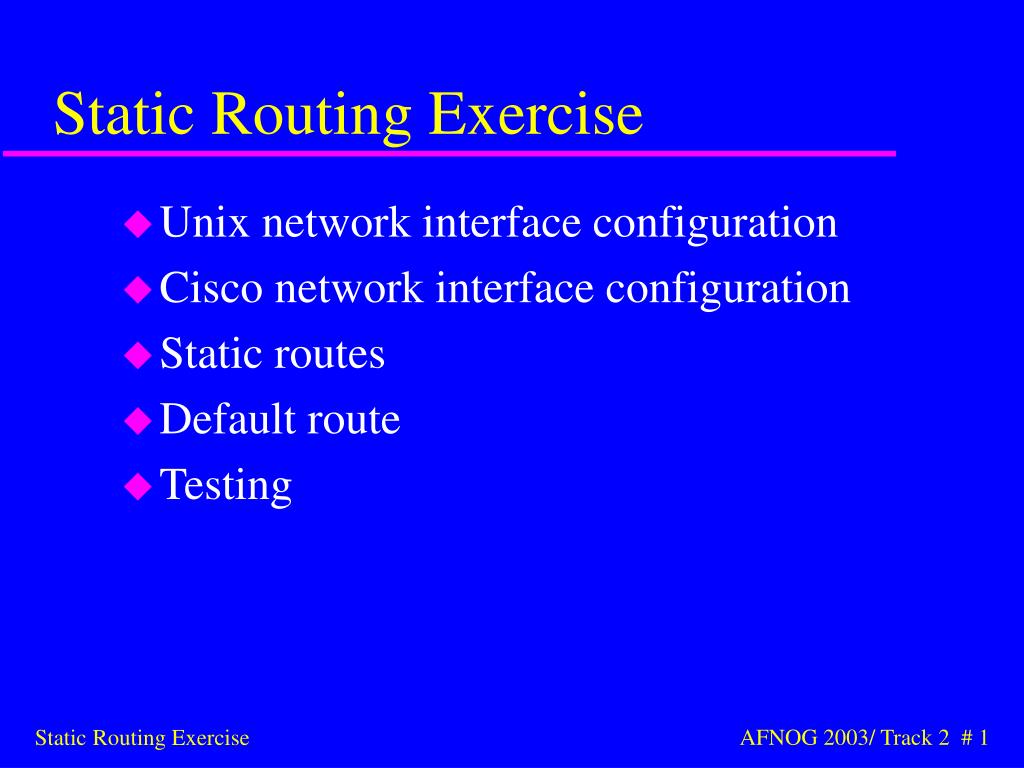 Static Routing Exercise

- Unix network interface configuration
- Cisco network interface configuration
- Static routes
- Default route
- Testing

Static Routing Exercise

AFNOG 2003/ Track 2 # 1